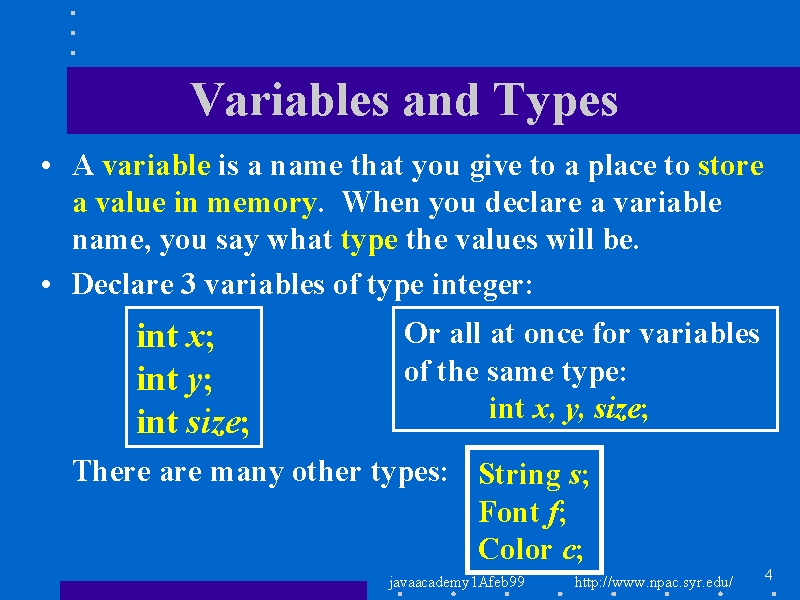 Variables and Types

• A variable is a name that you give to a place to store a value in memory. When you declare a variable name, you say what type the values will be.

• Declare 3 variables of type integer:

int x;
int y;
int size;

Or all at once for variables of the same type:
int x, y, size;

There are many other types:

String s;
Font f;
Color c;

javaacademy1Afeb99 http://www.npac.syr.edu/ 4